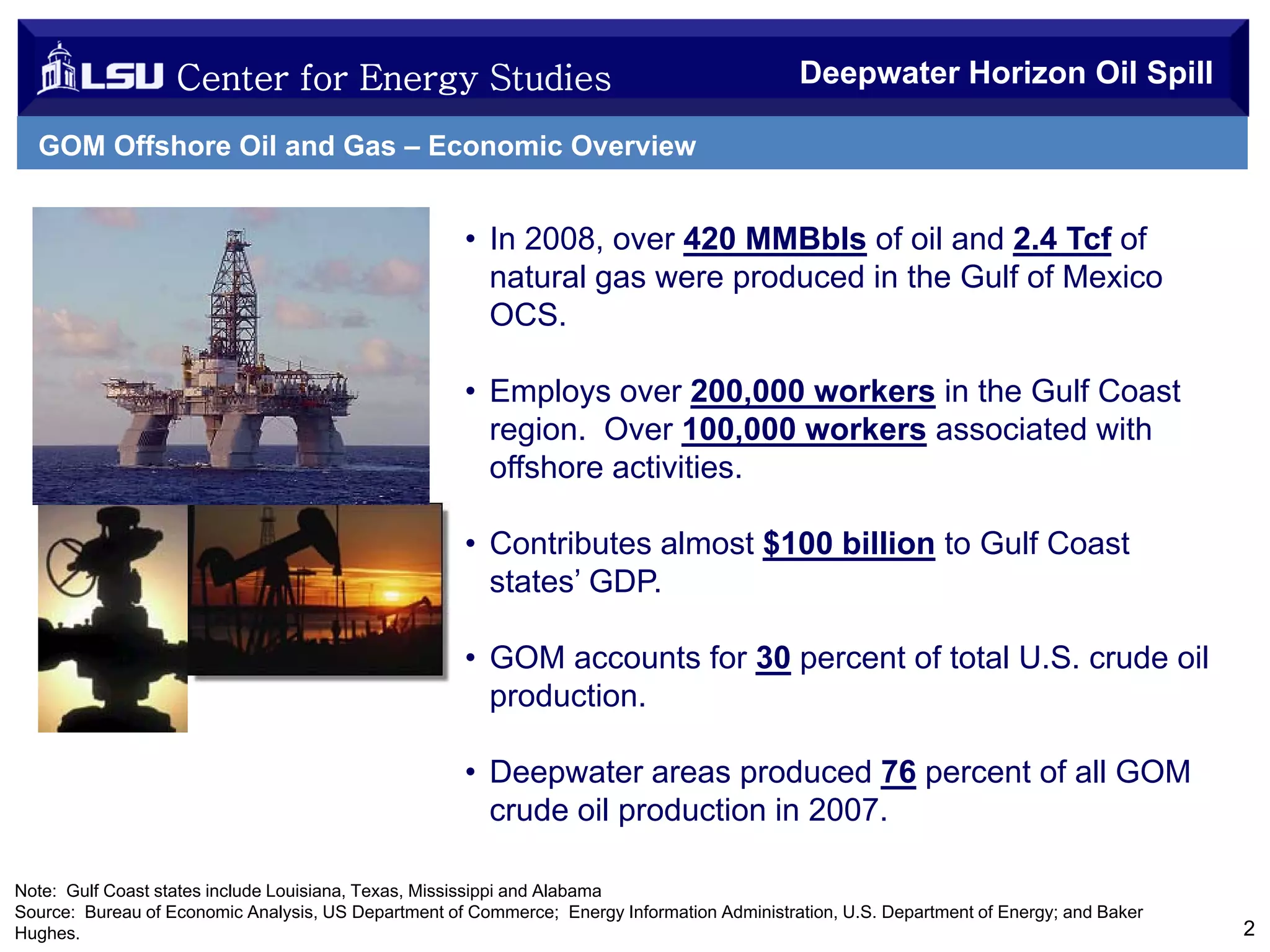 LSU Center for Energy Studies

Deepwater Horizon Oil Spill

GOM Offshore Oil and Gas – Economic Overview

• In 2008, over 420 MMBbls of oil and 2.4 Tcf of natural gas were produced in the Gulf of Mexico OCS.

• Employs over 200,000 workers in the Gulf Coast region. Over 100,000 workers associated with offshore activities.

• Contributes almost $100 billion to Gulf Coast states' GDP.

• GOM accounts for 30 percent of total U.S. crude oil production.

• Deepwater areas produced 76 percent of all GOM crude oil production in 2007.

Note: Gulf Coast states include Louisiana, Texas, Mississippi and Alabama
Source: Bureau of Economic Analysis, US Department of Commerce; Energy Information Administration, U.S. Department of Energy; and Baker Hughes.

2